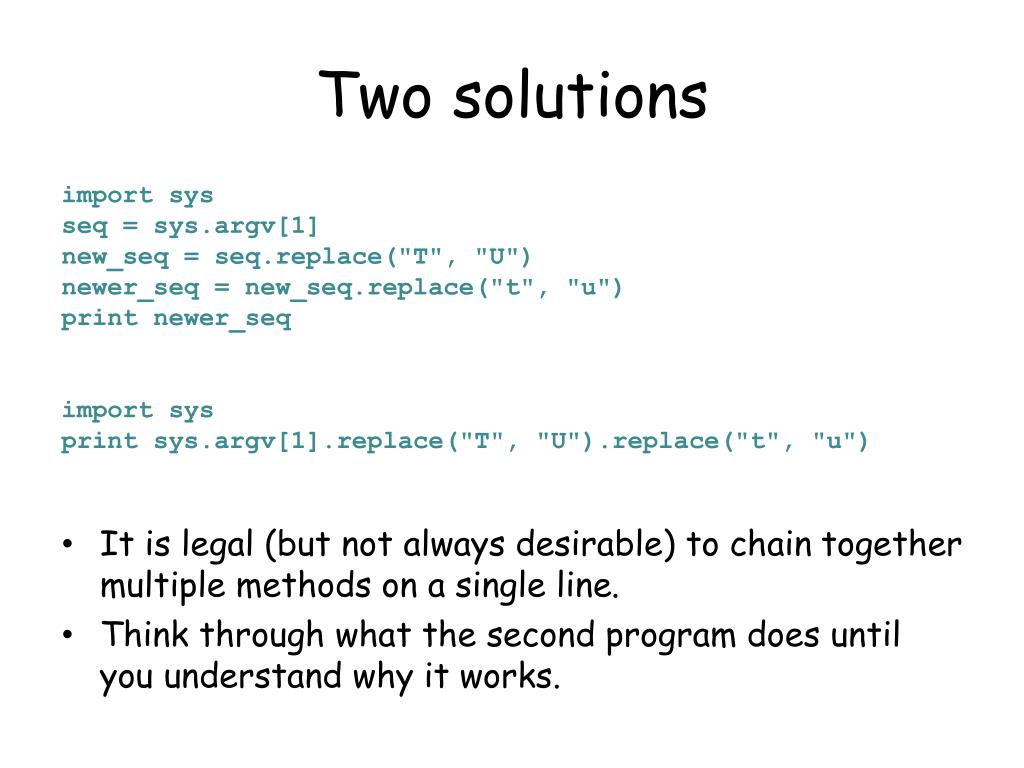 Two solutions

import sys
seq = sys.argv[1]
new_seq = seq.replace("T", "U")
newer_seq = new_seq.replace("t", "u")
print newer_seq

import sys
print sys.argv[1].replace("T", "U").replace("t", "u")

• It is legal (but not always desirable) to chain together multiple methods on a single line.
• Think through what the second program does until you understand why it works.